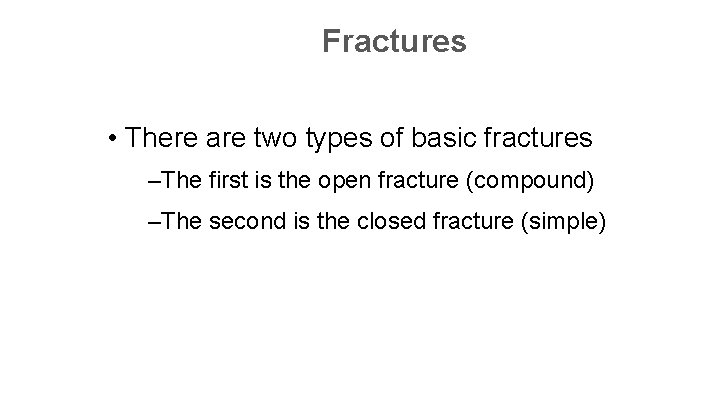 Fractures

• There are two types of basic fractures

–The first is the open fracture (compound)

–The second is the closed fracture (simple)